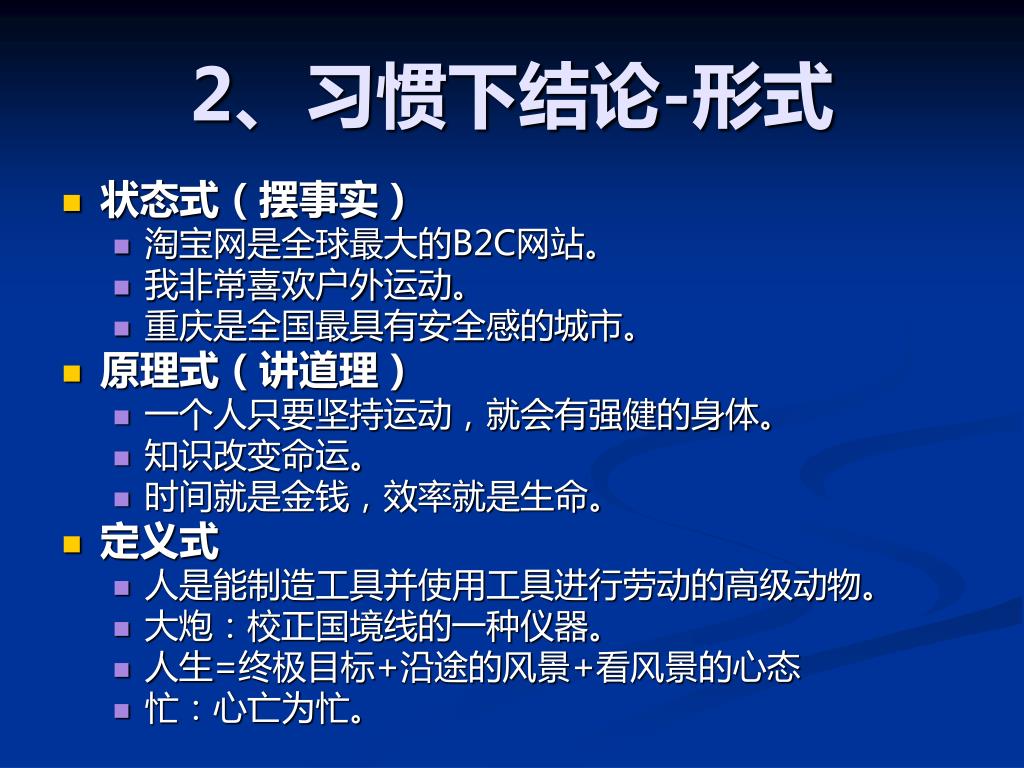 2、习惯下结论-形式

状态式（摆事实）
淘宝网是全球最大的B2C网站。
我非常喜欢户外运动。
重庆是全国最具有安全感的城市。

原理式（讲道理）
一个人只要坚持运动，就会有强健的身体。
知识改变命运。
时间就是金钱，效率就是生命。

定义式
人是能制造工具并使用工具进行劳动的高级动物。
大炮：校正国境线的一种仪器。
人生=终极目标+沿途的风景+看风景的心态
忙：心亡为忙。